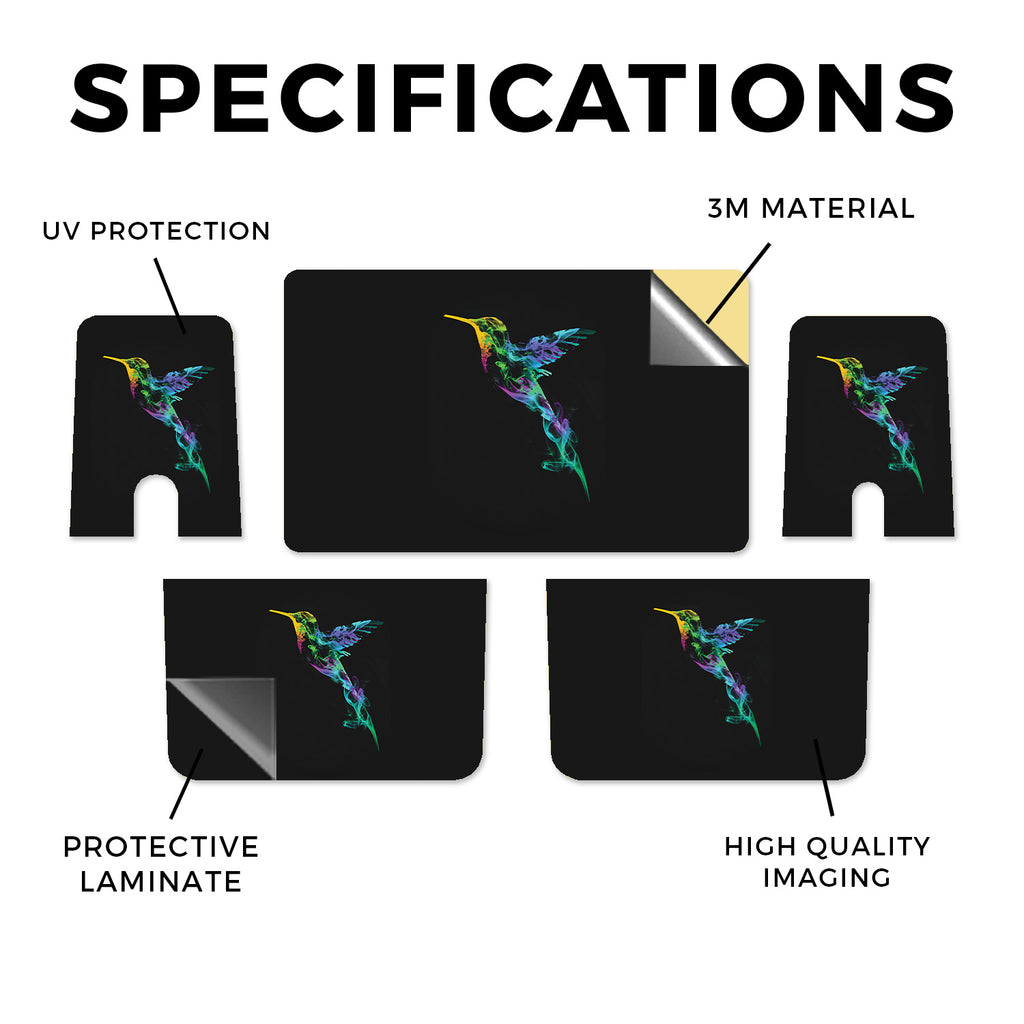 SPECIFICATIONS

UV PROTECTION

3M MATERIAL

PROTECTIVE LAMINATE

HIGH QUALITY IMAGING